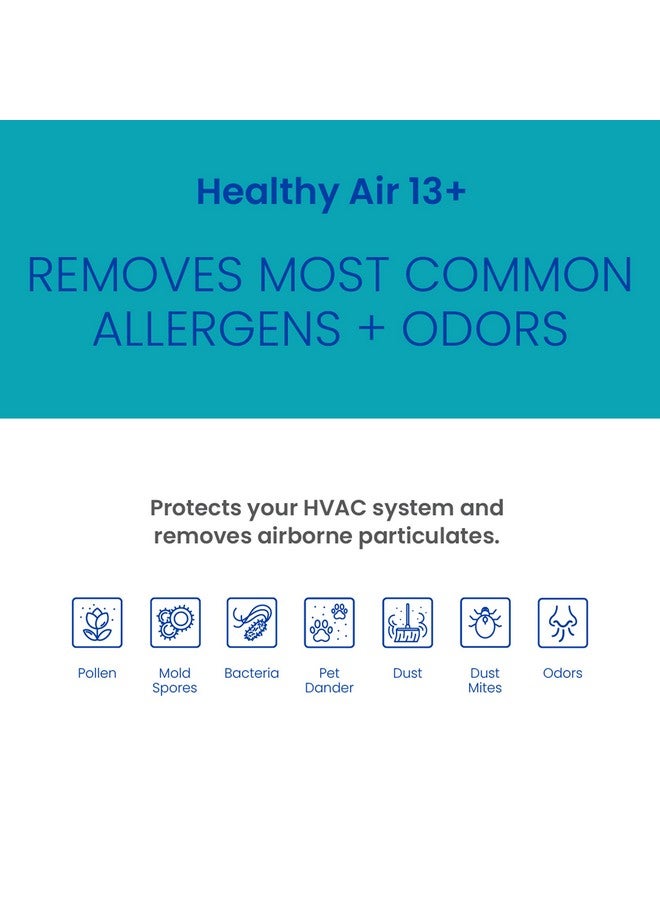 Healthy Air 13+

REMOVES MOST COMMON ALLERGENS + ODORS

Protects your HVAC system and removes airborne particulates.

Pollen

Mold Spores

Bacteria

Pet Dander

Dust

Dust Mites

Odors